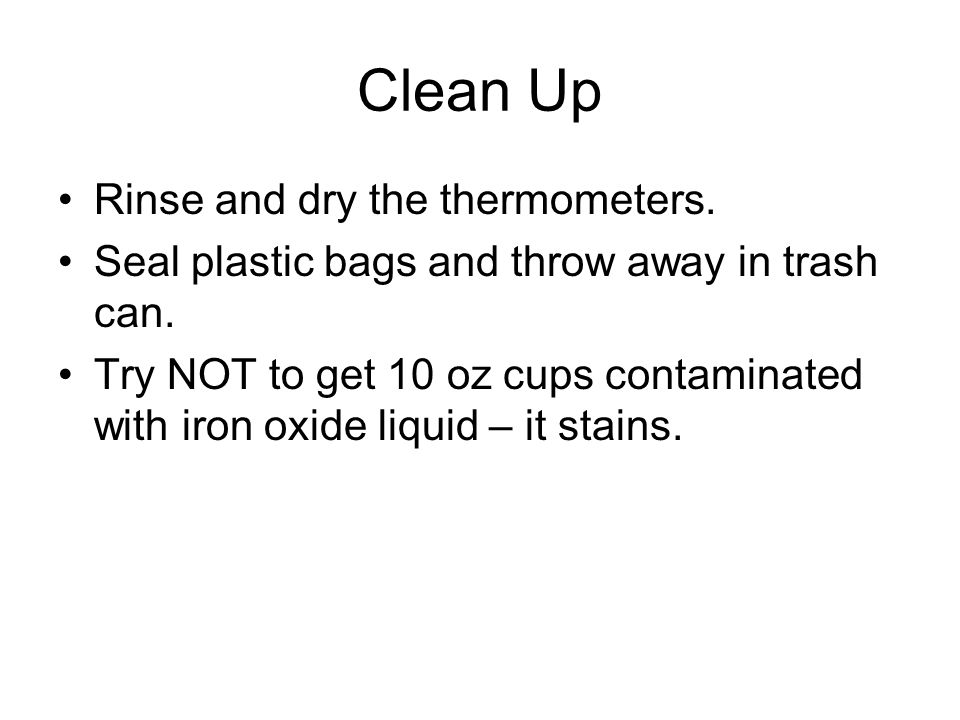 Clean Up

• Rinse and dry the thermometers.
• Seal plastic bags and throw away in trash can.
• Try NOT to get 10 oz cups contaminated with iron oxide liquid – it stains.